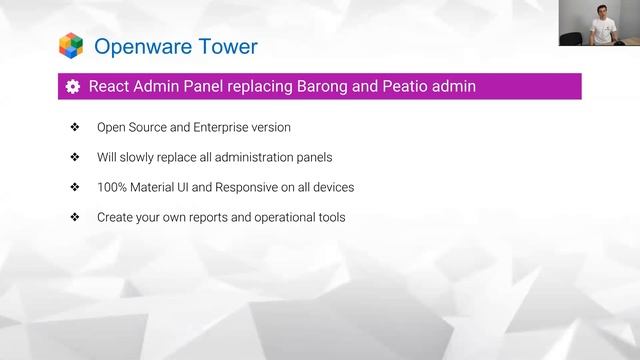 Openware Tower

React Admin Panel replacing Barong and Peatio admin

❖ Open Source and Enterprise version

❖ Will slowly replace all administration panels

❖ 100% Material UI and Responsive on all devices

❖ Create your own reports and operational tools